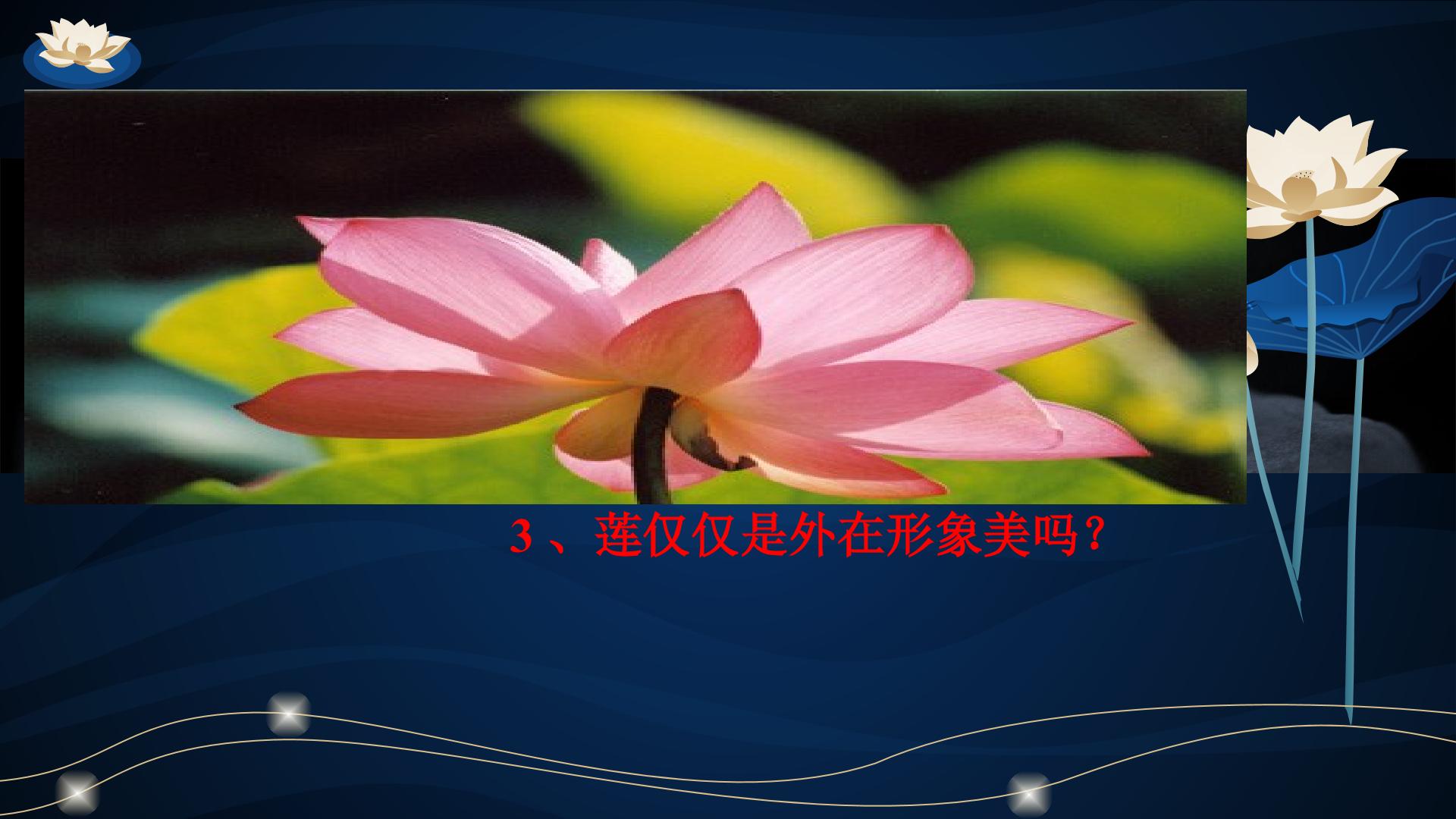 3、莲仅仅是外在形象美吗？